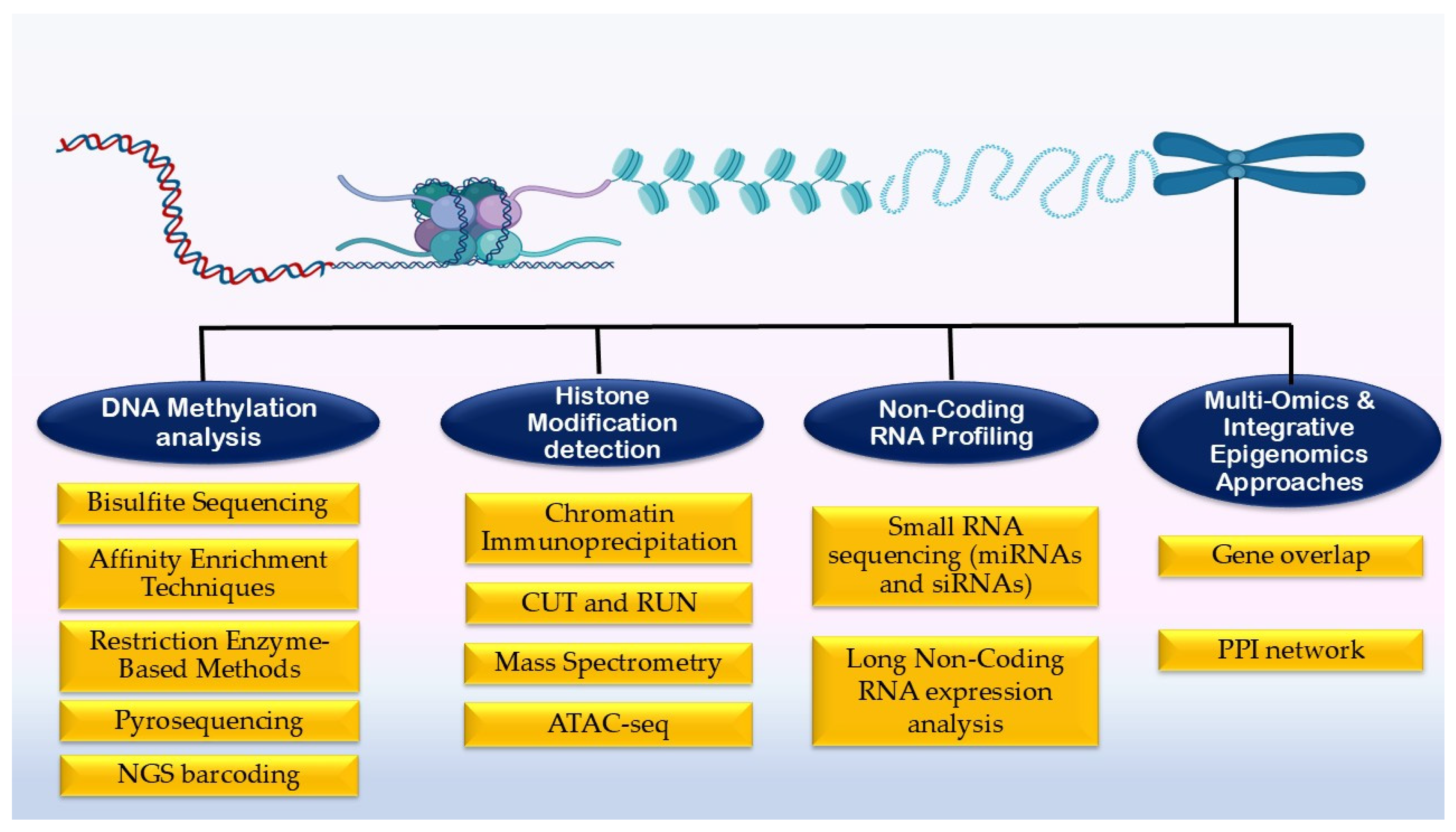 DNA Methylation analysis

Bisulfite Sequencing

Affinity Enrichment Techniques

Restriction Enzyme-Based Methods

Pyrosequencing

NGS barcoding

Histone Modification detection

Chromatin Immunoprecipitation

CUT and RUN

Mass Spectrometry

ATAC-seq

Non-Coding RNA Profiling

Small RNA sequencing (miRNAs and siRNAs)

Long Non-Coding RNA expression analysis

Multi-Omics & Integrative Epigenomics Approaches

Gene overlap

PPI network